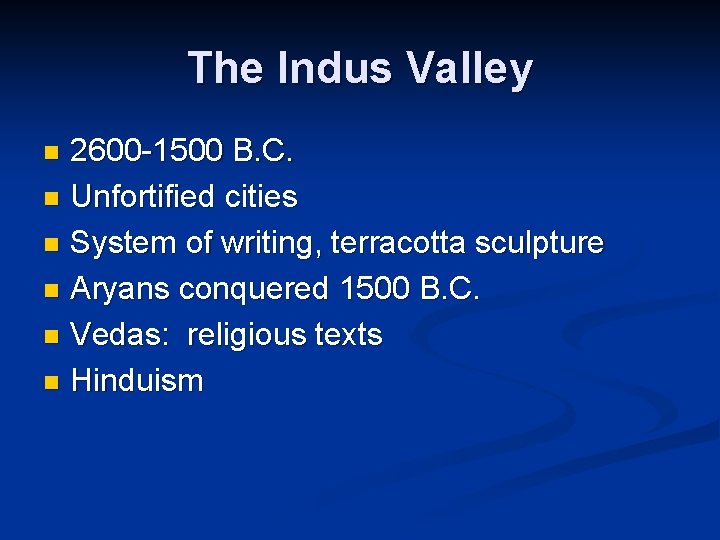 The Indus Valley

- 2600-1500 B.C.
- Unfortified cities
- System of writing, terracotta sculpture
- Aryans conquered 1500 B.C.
- Vedas: religious texts
- Hinduism